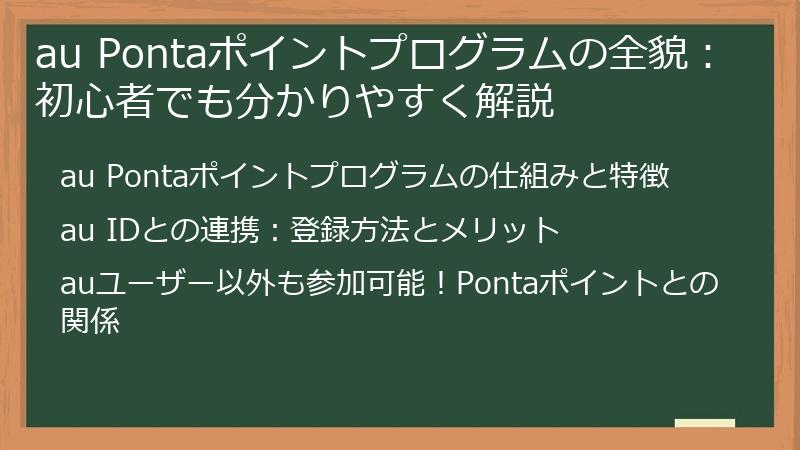 au Pontaポイントプログラムの全貌：初心者でも分かりやすく解説

au Pontaポイントプログラムの仕組みと特徴

au IDとの連携：登録方法とメリット

auユーザー以外も参加可能！Pontaポイントとの関係